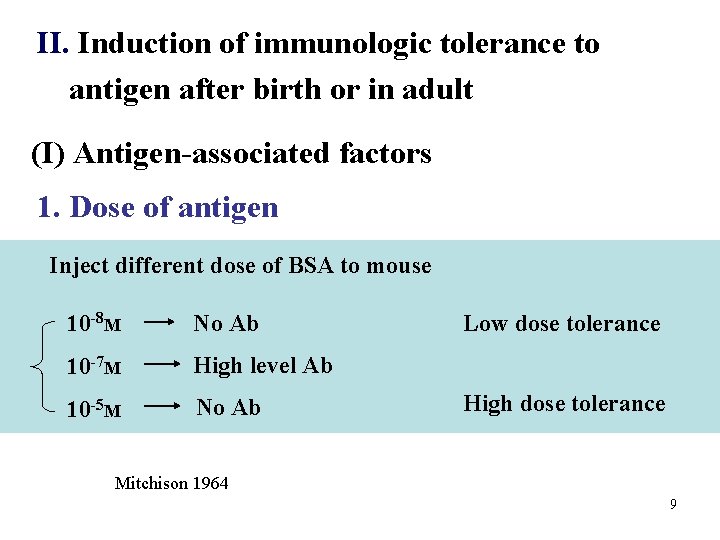 II. Induction of immunologic tolerance to antigen after birth or in adult

(I) Antigen-associated factors

1. Dose of antigen

Inject different dose of BSA to mouse

$10^{-8}$M → No Ab    Low dose tolerance

$10^{-7}$M → High level Ab

$10^{-5}$M → No Ab    High dose tolerance

Mitchison 1964

9